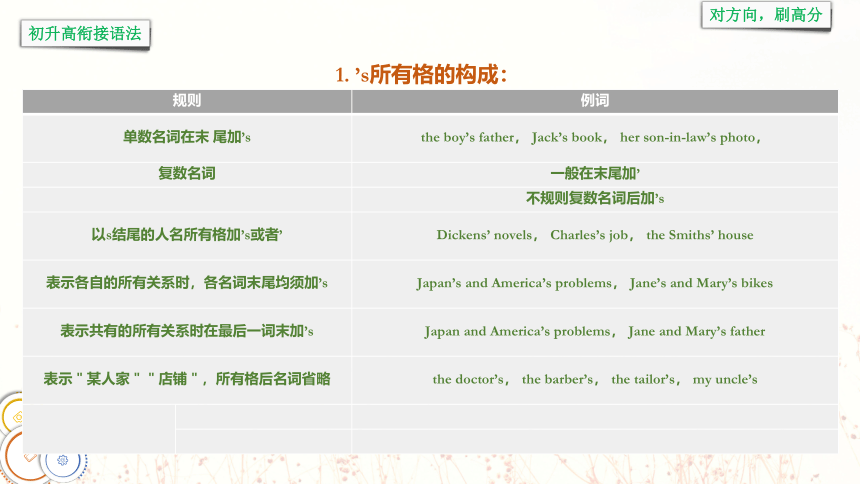 初升高衔接语法

对方向，刷高分

1. ’s所有格的构成：

| 规则 | 例词 |
|---|---|
| 单数名词在末 尾加’s | the boy’s father， Jack’s book， her son-in-law’s photo， |
| 复数名词 | 一般在末尾加’ |
| | 不规则复数名词后加’s |
| 以s结尾的人名所有格加’s或者’ | Dickens’ novels， Charles’s job， the Smiths’ house |
| 表示各自的所有关系时，各名词末尾均须加’s | Japan’s and America’s problems， Jane’s and Mary’s bikes |
| 表示共有的所有关系时在最后一词末加’s | Japan and America’s problems， Jane and Mary’s father |
| 表示＂某人家＂＂店铺＂，所有格后名词省略 | the doctor’s， the barber’s， the tailor’s， my uncle’s |